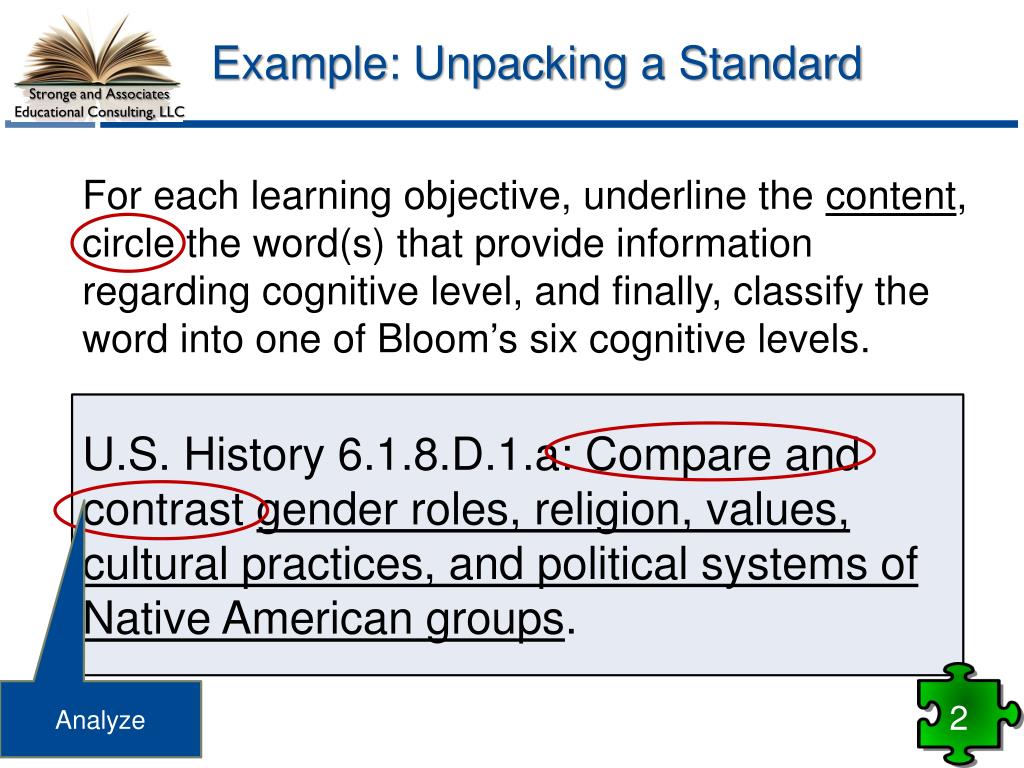 Stronge and Associates
Educational Consulting, LLC

Example: Unpacking a Standard

For each learning objective, underline the content, circle the word(s) that provide information regarding cognitive level, and finally, classify the word into one of Bloom's six cognitive levels.

U.S. History 6.1.8.D.1.a: Compare and contrast gender roles, religion, values, cultural practices, and political systems of Native American groups.

Analyze

2